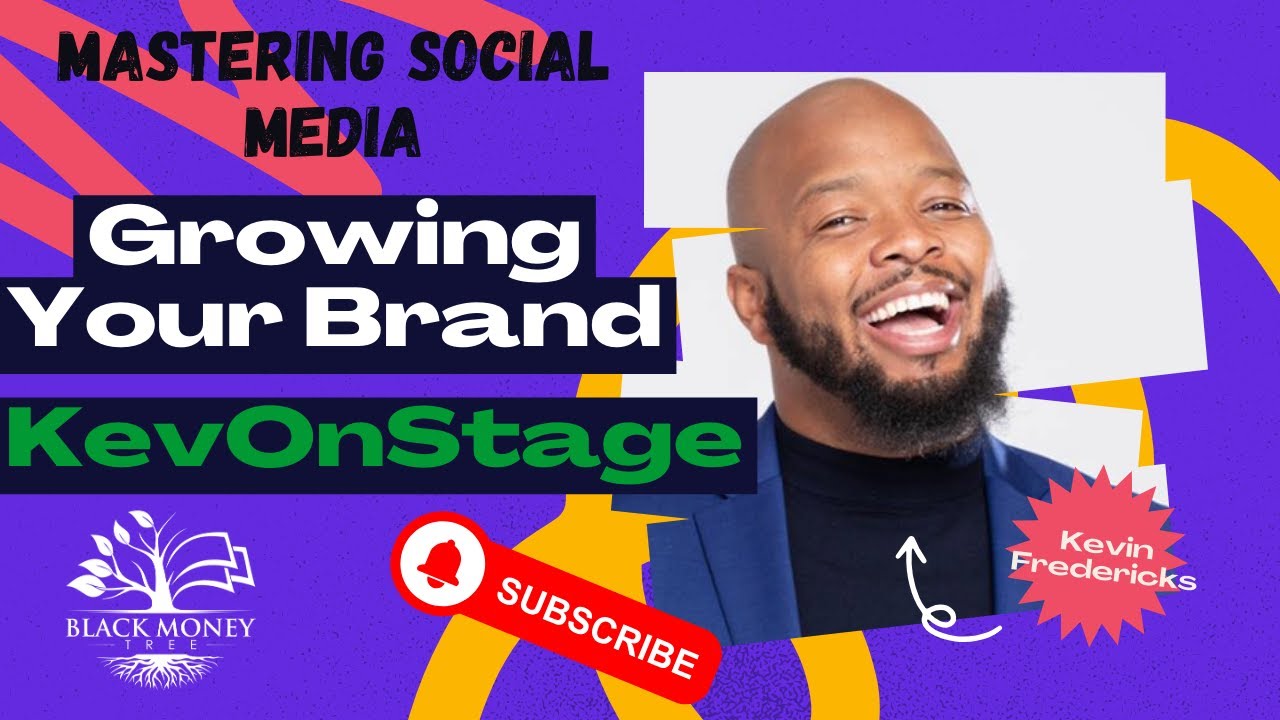 MASTERING SOCIAL MEDIA

Growing Your Brand

KevOnStage

BLACK MONEY TREE

SUBSCRIBE

Kevin Fredericks